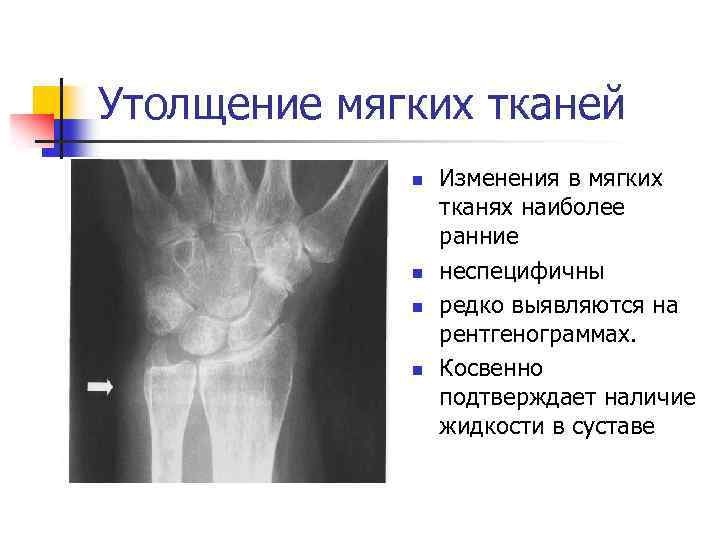 Утолщение мягких тканей

- Изменения в мягких тканях наиболее ранние
- неспецифичны
- редко выявляются на рентгенограммах.
- Косвенно подтверждает наличие жидкости в суставе